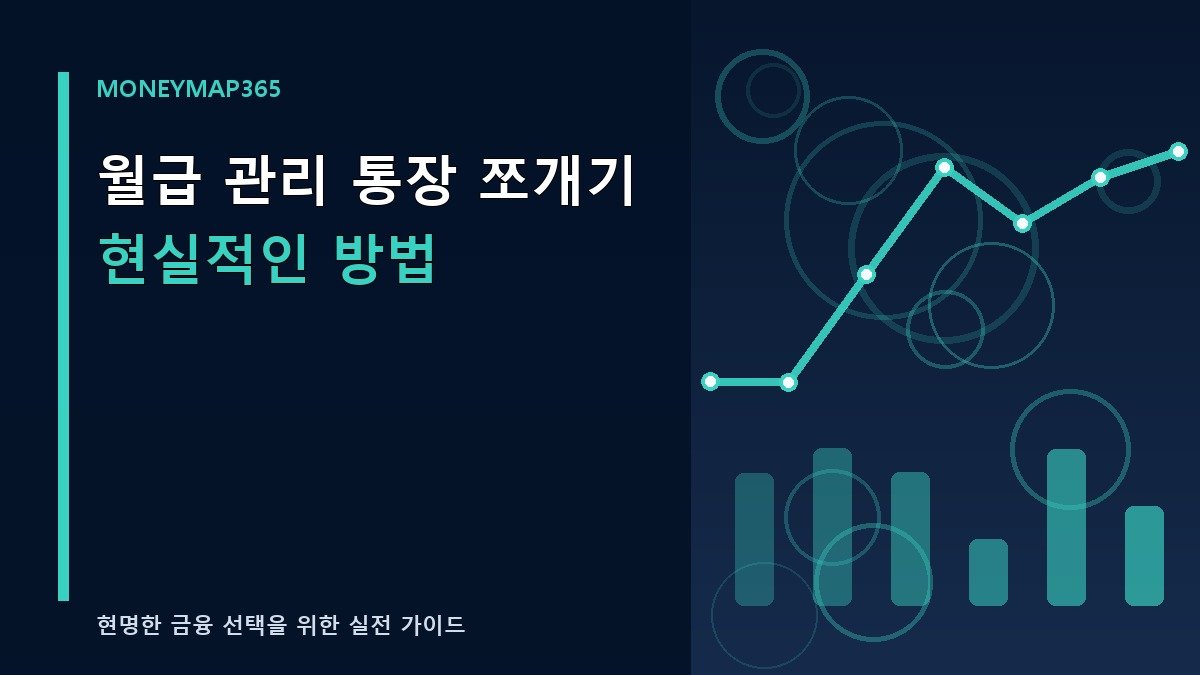 MONEYMAP365

월급 관리 통장 쪼개기
현실적인 방법

현명한 금융 선택을 위한 실전 가이드